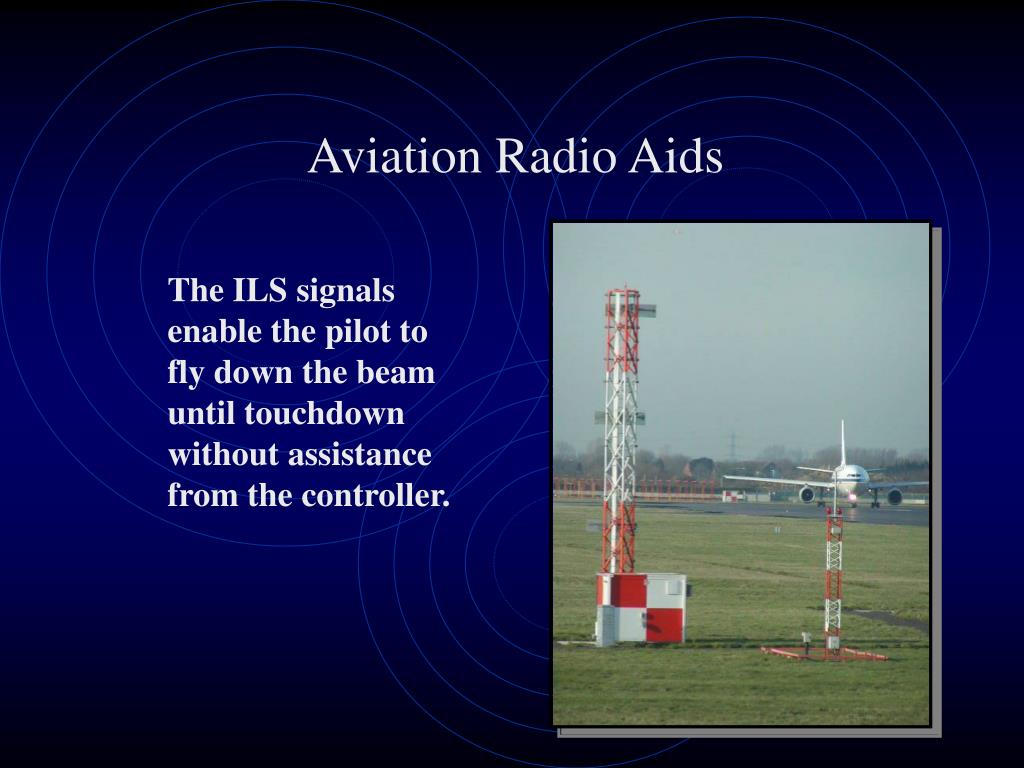 Aviation Radio Aids

The ILS signals enable the pilot to fly down the beam until touchdown without assistance from the controller.